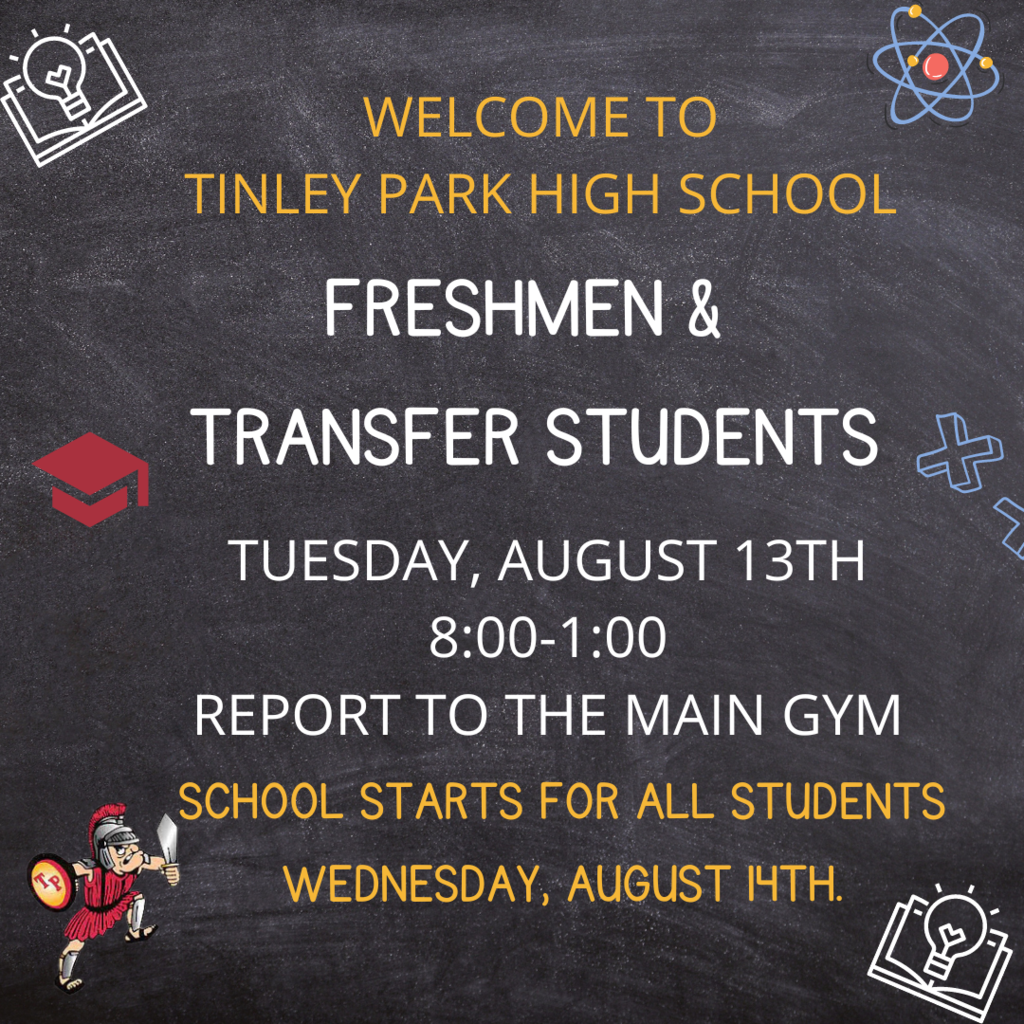 WELCOME TO
TINLEY PARK HIGH SCHOOL

FRESHMEN &
TRANSFER STUDENTS

TUESDAY, AUGUST 13TH
8:00-1:00
REPORT TO THE MAIN GYM

SCHOOL STARTS FOR ALL STUDENTS
WEDNESDAY, AUGUST 14TH.

TP